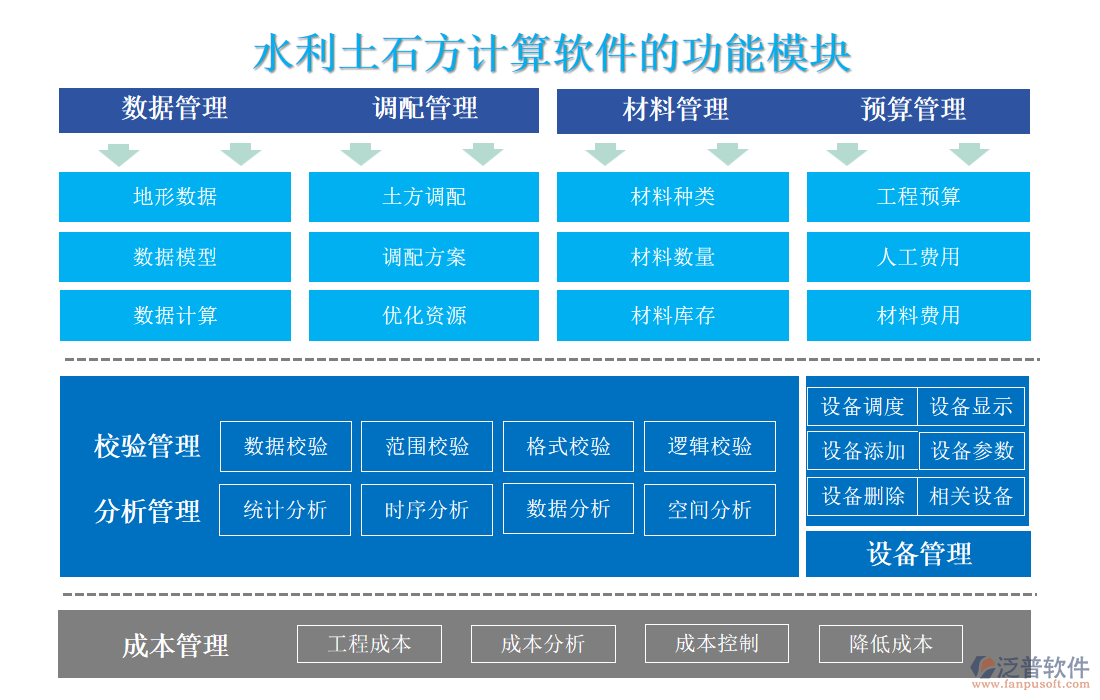 水利土石方计算软件的功能模块

数据管理

调配管理

材料管理

预算管理

地形数据

数据模型

数据计算

土方调配

调配方案

优化资源

材料种类

材料数量

材料库存

工程预算

人工费用

材料费用

校验管理

数据校验

范围校验

格式校验

逻辑校验

分析管理

统计分析

时序分析

数据分析

空间分析

设备调度

设备显示

设备添加

设备参数

设备删除

相关设备

设备管理

成本管理

工程成本

成本分析

成本控制

降低成本

泛普软件
www.fanpusoft.com